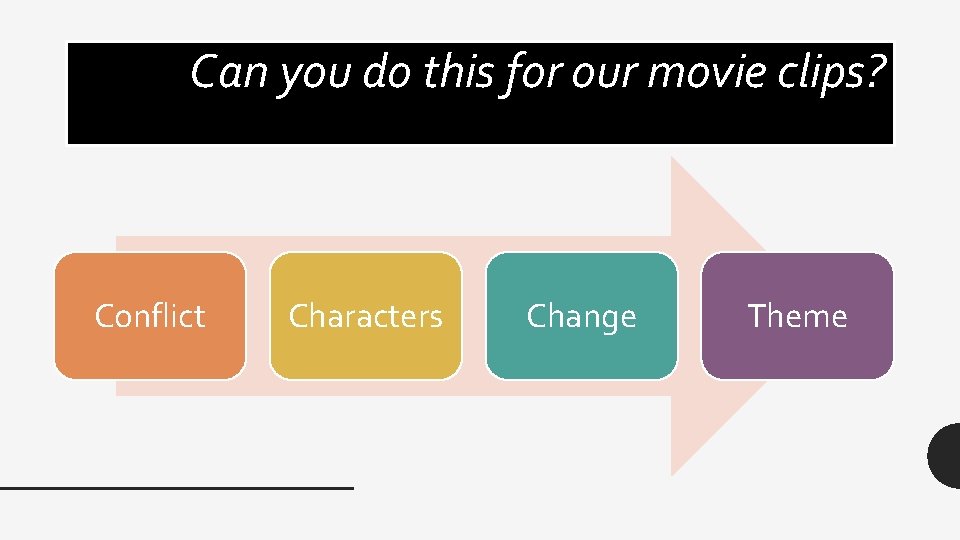 Can you do this for our movie clips?

Conflict

Characters

Change

Theme